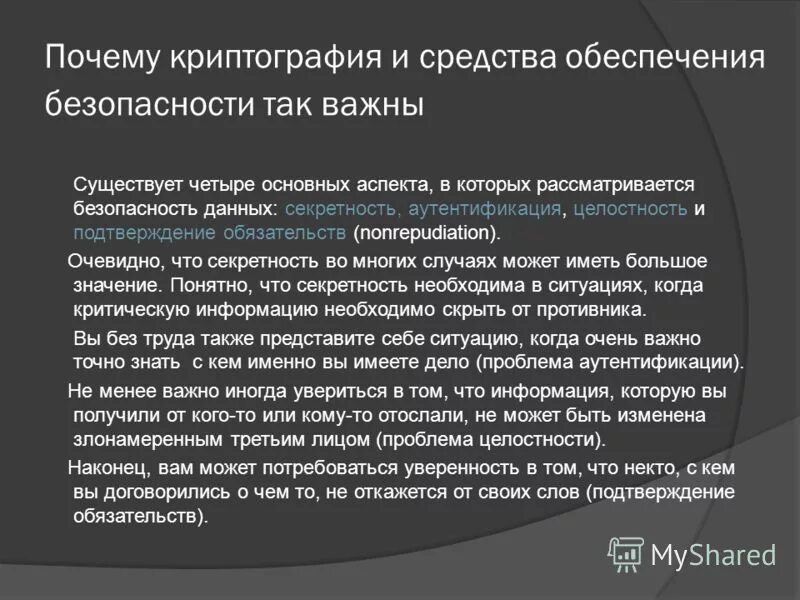 Почему криптография и средства обеспечения безопасности так важны

Существует четыре основных аспекта, в которых рассматривается безопасность данных: секретность, аутентификация, целостность и подтверждение обязательств (nonrepudiation).

Очевидно, что секретность во многих случаях может иметь большое значение. Понятно, что секретность необходима в ситуациях, когда критическую информацию необходимо скрыть от противника.

Вы без труда также представите себе ситуацию, когда очень важно точно знать  с кем именно вы имеете дело (проблема аутентификации).

Не менее важно иногда увериться в том, что информация, которую вы получили от кого-то или кому-то отослали, не может быть изменена злонамеренным третьим лицом (проблема целостности).

Наконец, вам может потребоваться уверенность в том, что некто, с кем вы договорились о чем то, не откажется от своих слов (подтверждение обязательств).

MyShared